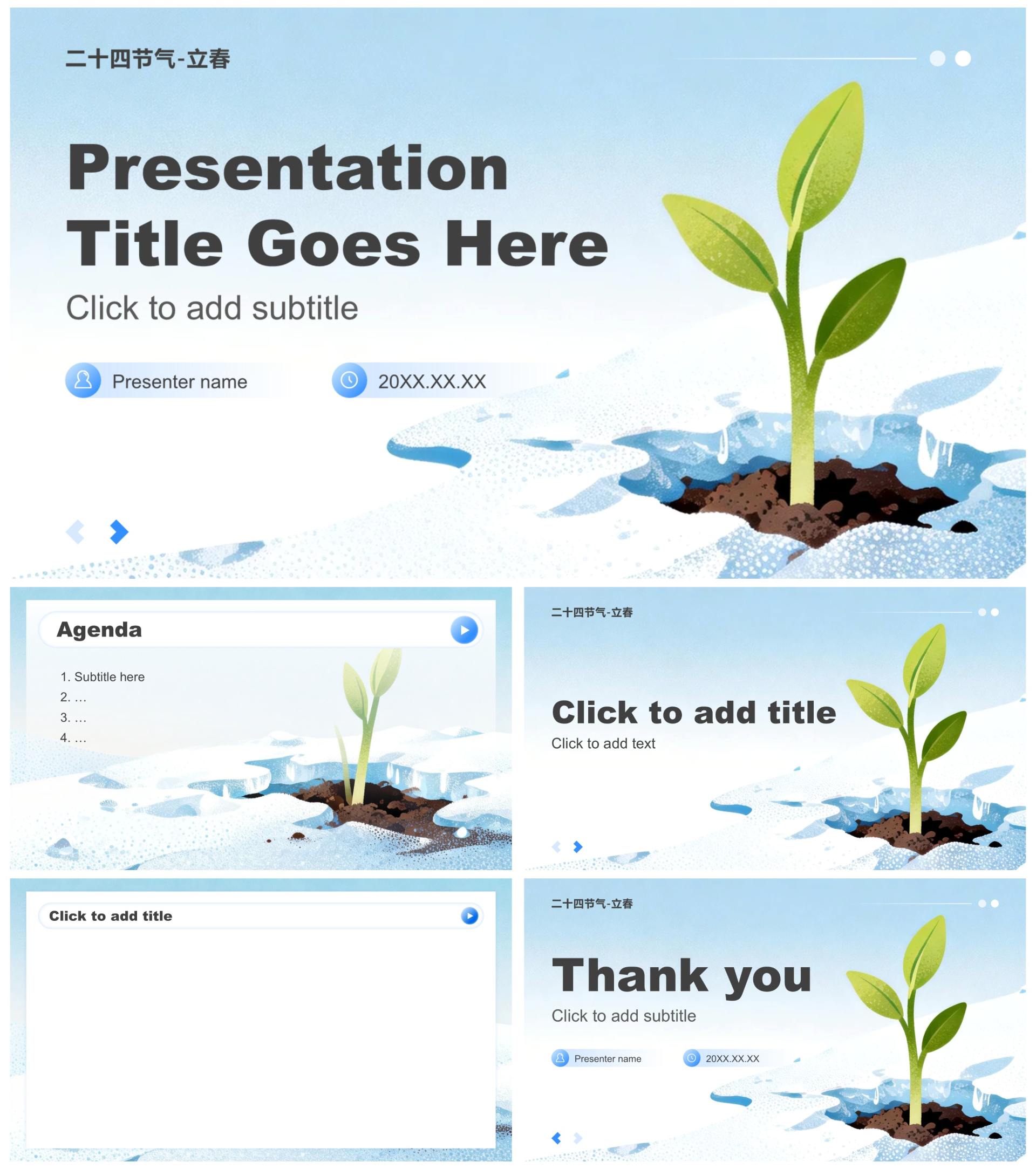 二十四节气-立春

Presentation Title Goes Here

Click to add subtitle

Presenter name

20XX.XX.XX

Agenda

1. Subtitle here
2. …
3. …
4. …

二十四节气-立春

Click to add title

Click to add text

Click to add title

二十四节气-立春

Thank you

Click to add subtitle

Presenter name

20XX.XX.XX